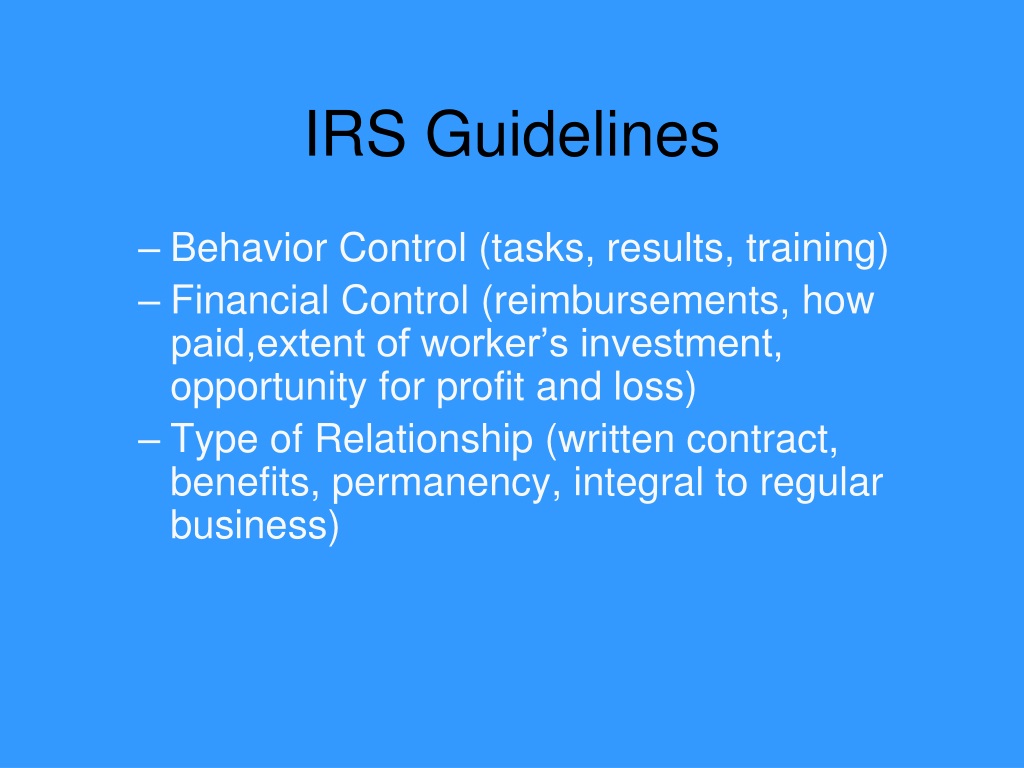 IRS Guidelines

– Behavior Control (tasks, results, training)
– Financial Control (reimbursements, how paid,extent of worker’s investment, opportunity for profit and loss)
– Type of Relationship (written contract, benefits, permanency, integral to regular business)